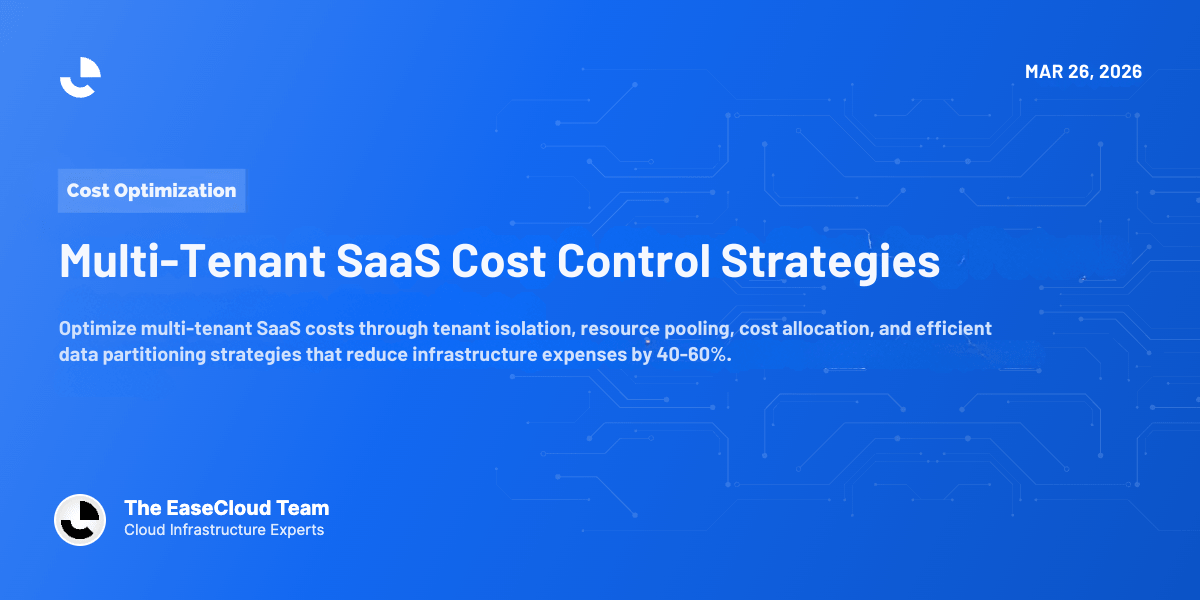 MAR 26, 2026

Cost Optimization

Multi-Tenant SaaS Cost Control Strategies

Optimize multi-tenant SaaS costs through tenant isolation, resource pooling, cost allocation, and efficient data partitioning strategies that reduce infrastructure expenses by 40-60%.

The EaseCloud Team
Cloud Infrastructure Experts